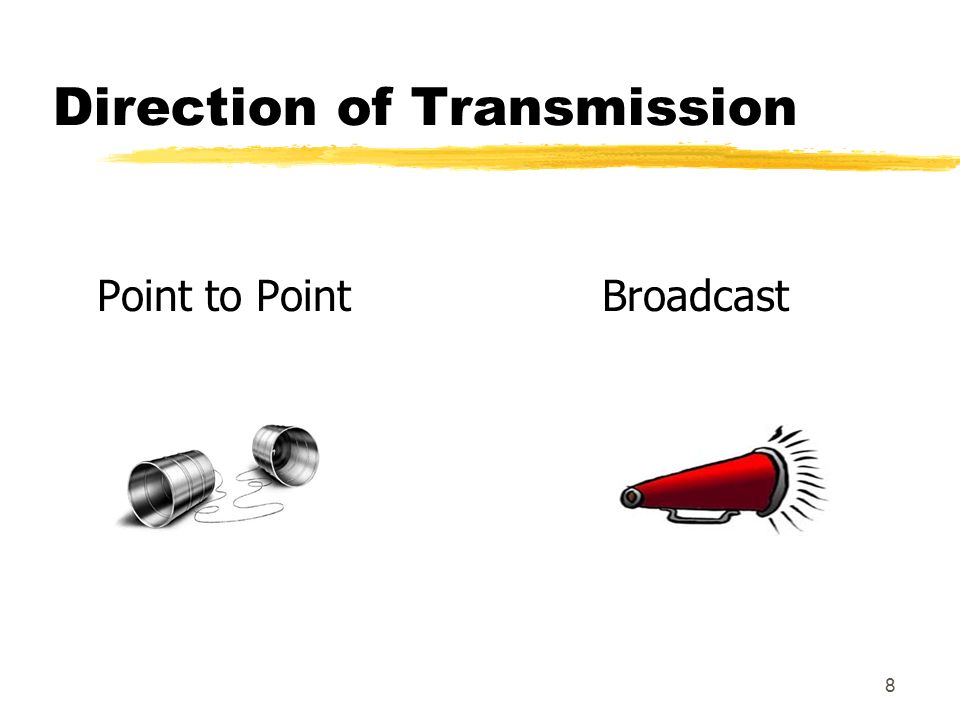 Direction of Transmission

Point to Point

Broadcast

8